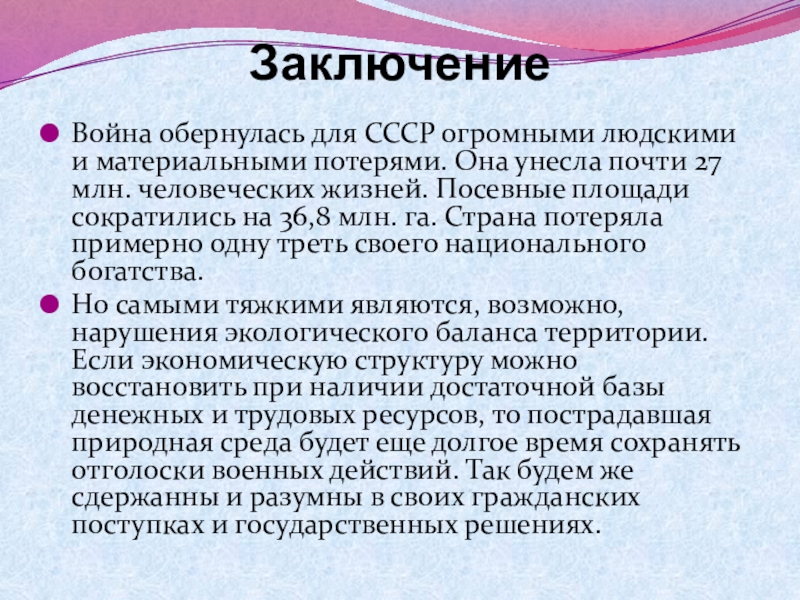 Заключение

Война обернулась для СССР огромными людскими и материальными потерями. Она унесла почти 27 млн. человеческих жизней. Посевные площади сократились на 36,8 млн. га. Страна потеряла примерно одну треть своего национального богатства.

Но самыми тяжкими являются, возможно, нарушения экологического баланса территории. Если экономическую структуру можно восстановить при наличии достаточной базы денежных и трудовых ресурсов, то пострадавшая природная среда будет еще долгое время сохранять отголоски военных действий. Так будем же сдержанны и разумны в своих гражданских поступках и государственных решениях.